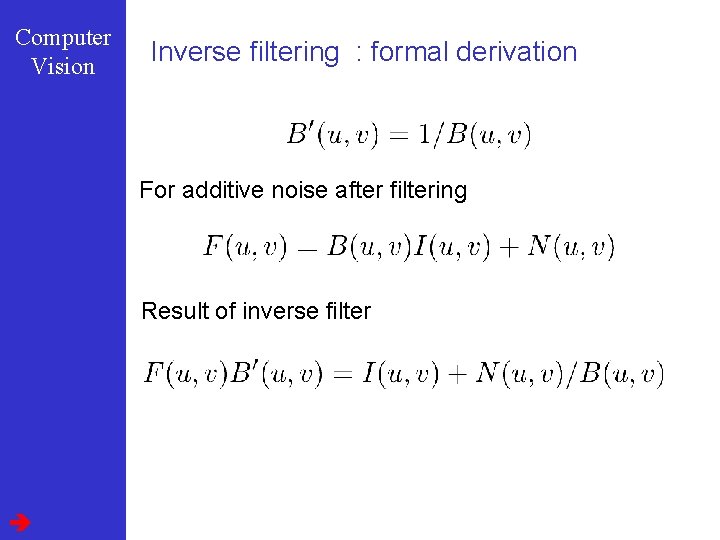 Computer Vision

Inverse filtering : formal derivation

$B'(u,v) = 1/B(u,v)$

For additive noise after filtering

$F(u,v) = B(u,v)I(u,v) + N(u,v)$

Result of inverse filter

$F(u,v)B'(u,v) = I(u,v) + N(u,v)/B(u,v)$